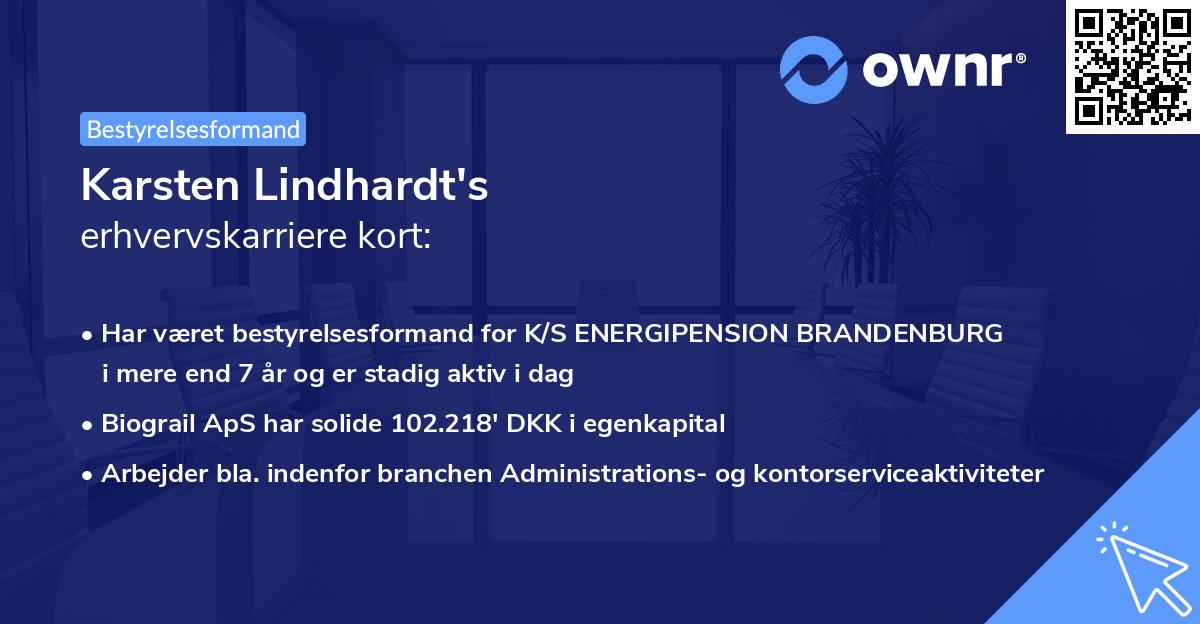 ownr®

Bestyrelsesformand

Karsten Lindhardt's
erhvervskarriere kort:

• Har været bestyrelsesformand for K/S ENERGIPENSION BRANDENBURG i mere end 7 år og er stadig aktiv i dag
• Biograil ApS har solide 102.218' DKK i egenkapital
• Arbejder bla. indenfor branchen Administrations- og kontorserviceaktiviteter